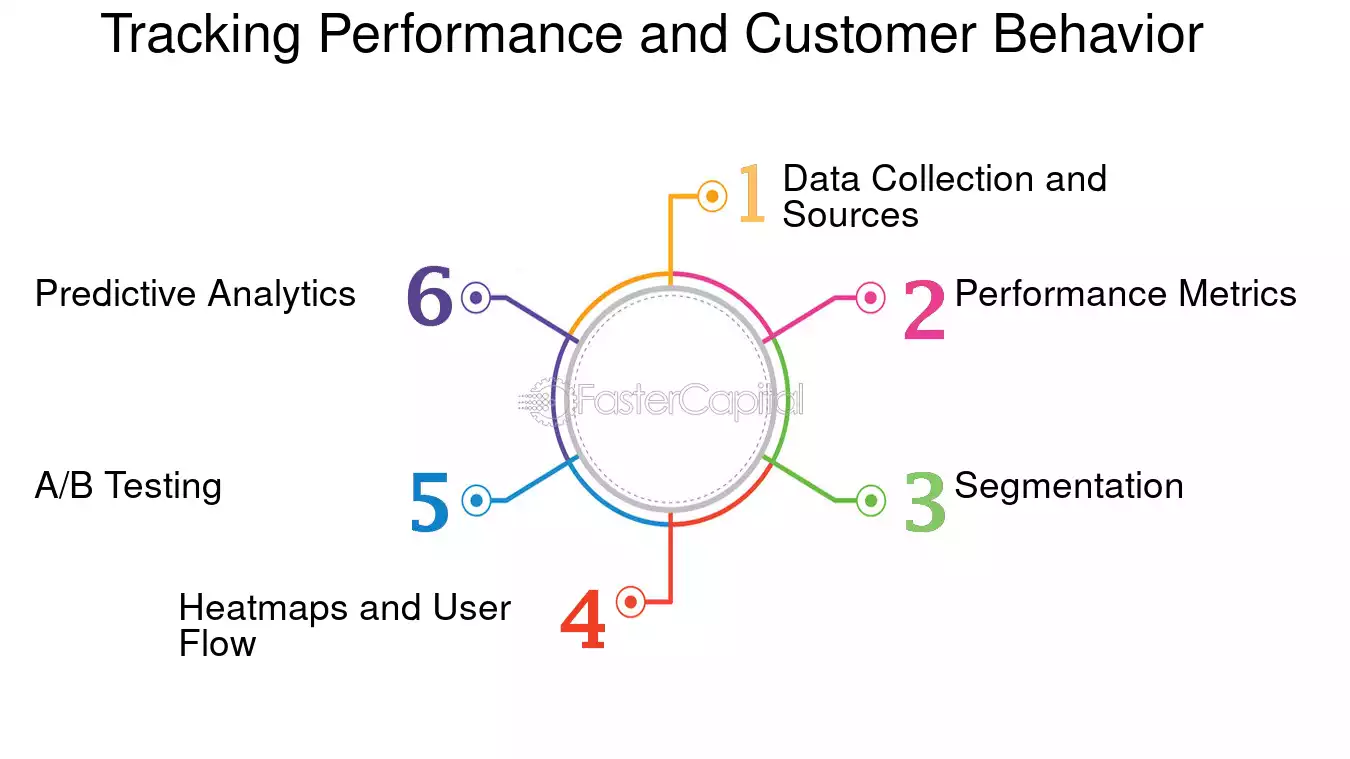 Tracking Performance and Customer Behavior

1 Data Collection and Sources

2 Performance Metrics

3 Segmentation

4 Heatmaps and User Flow

5 A/B Testing

6 Predictive Analytics

FasterCapital